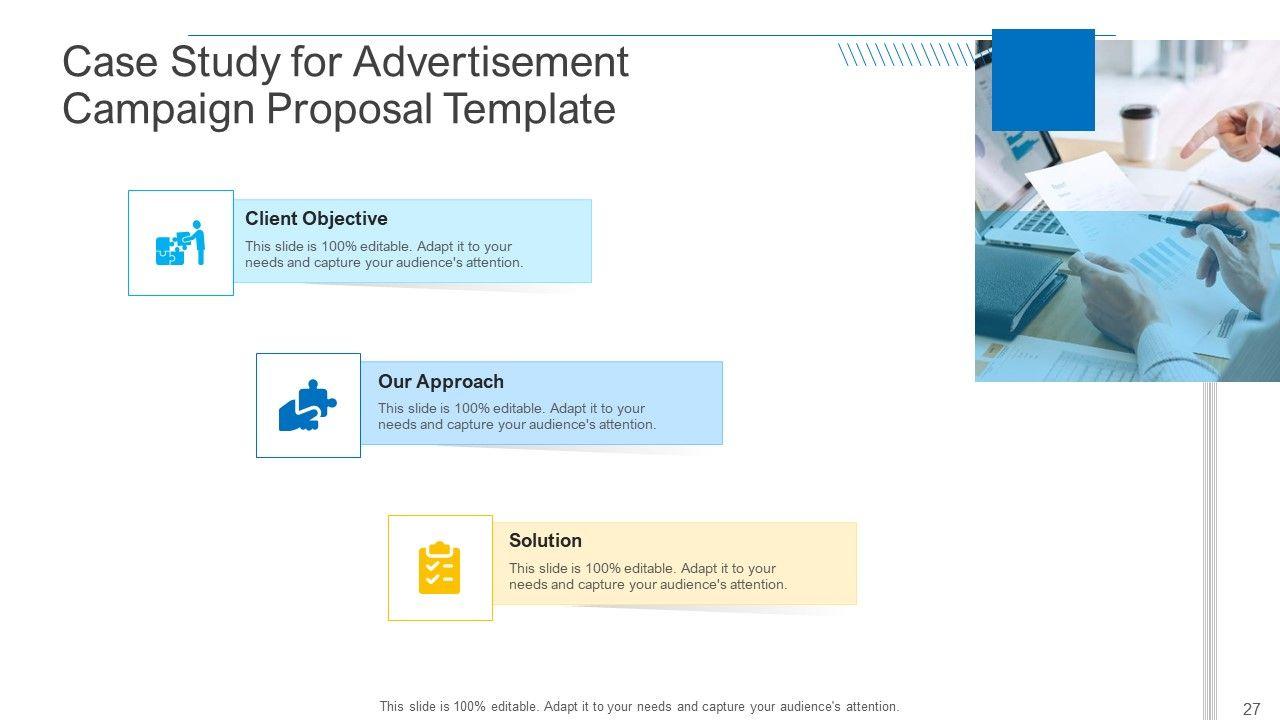 Case Study for Advertisement Campaign Proposal Template

Client Objective

This slide is 100% editable. Adapt it to your needs and capture your audience's attention.

Our Approach

This slide is 100% editable. Adapt it to your needs and capture your audience's attention.

Solution

This slide is 100% editable. Adapt it to your needs and capture your audience's attention.

This slide is 100% editable. Adapt it to your needs and capture your audience's attention.

27